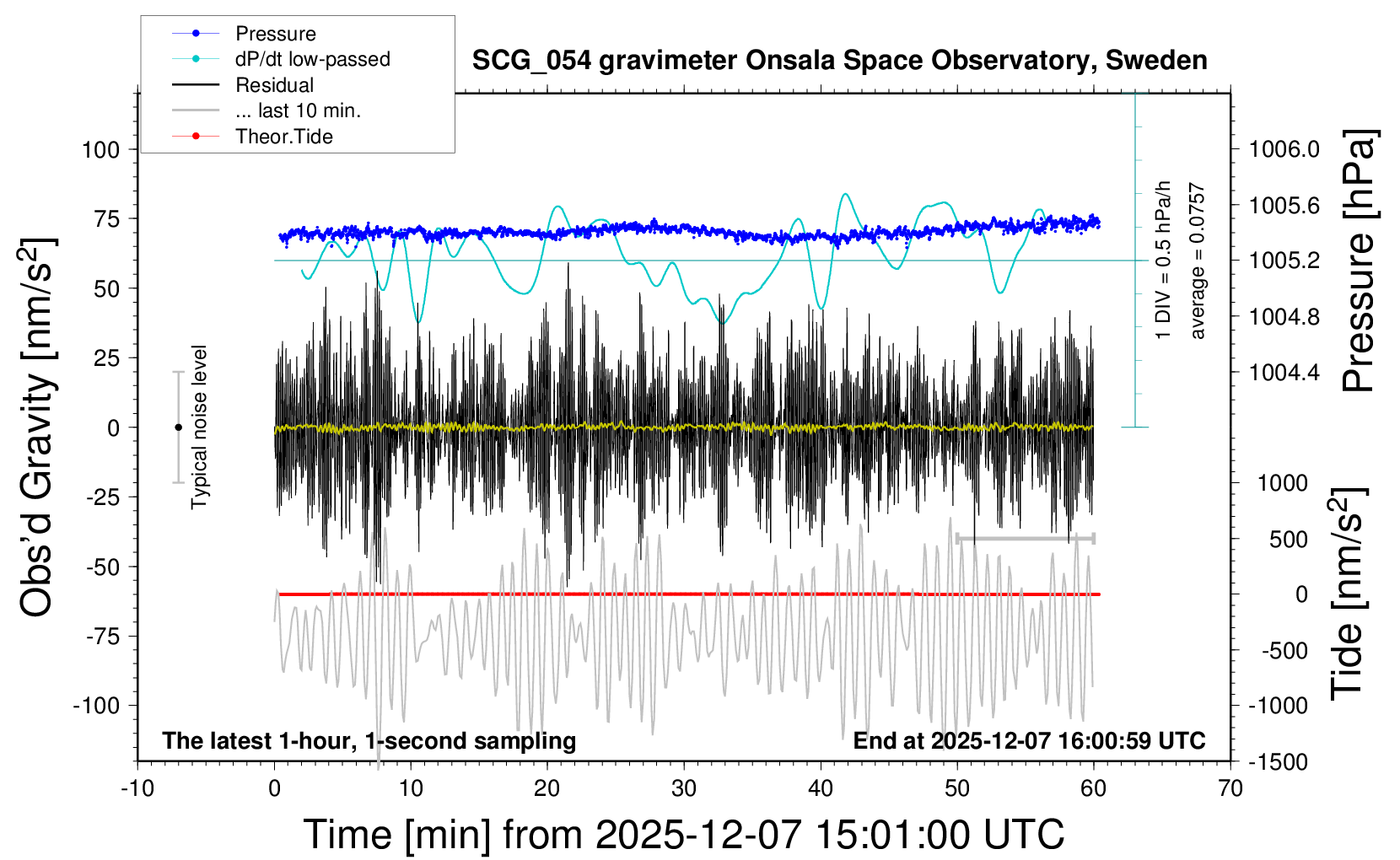 Pressure
dP/dt low-passed
Residual
... last 10 min.
Theor.Tide

SCG_054 gravimeter Onsala Space Observatory, Sweden

Obs'd Gravity [nm/s$^2$]

100
75
50
25
0
-25
-50
-75
-100

Typical noise level

1 DIV = 0.5 hPa/h
average = 0.0757

1006.0
1005.6
1005.2
1004.8
1004.4

Pressure [hPa]

1000
500
0
-500
-1000
-1500

Tide [nm/s$^2$]

The latest 1-hour, 1-second sampling

End at 2025-12-07 16:00:59 UTC

-10
0
10
20
30
40
50
60
70

Time [min] from 2025-12-07 15:01:00 UTC